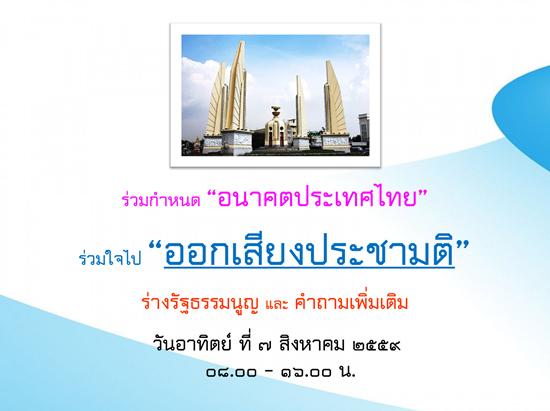 ร่วมกำหนด “อนาคตประเทศไทย”

ร่วมใจไป “ออกเสียงประชามติ”

ร่างรัฐธรรมนูญ และ คำถามเพิ่มเติม

วันอาทิตย์ ที่ ๗ สิงหาคม ๒๕๕๙

๐๘.๐๐ - ๑๖.๐๐ น.